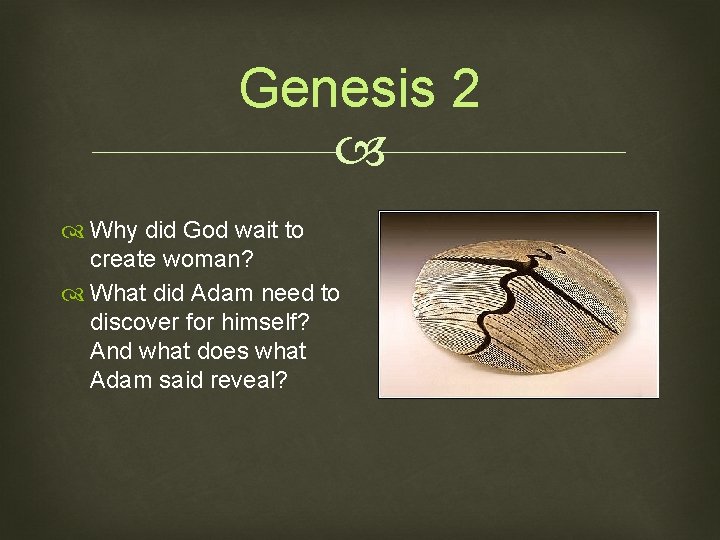 Genesis 2

Why did God wait to create woman?

What did Adam need to discover for himself? And what does what Adam said reveal?